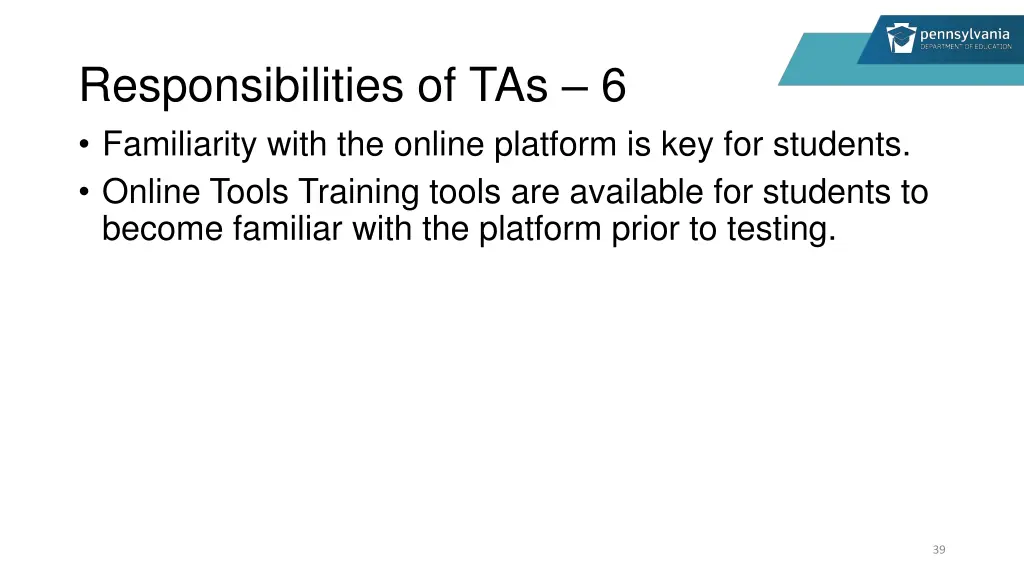 pennsylvania
DEPARTMENT OF EDUCATION

Responsibilities of TAs – 6

• Familiarity with the online platform is key for students.
• Online Tools Training tools are available for students to become familiar with the platform prior to testing.

39